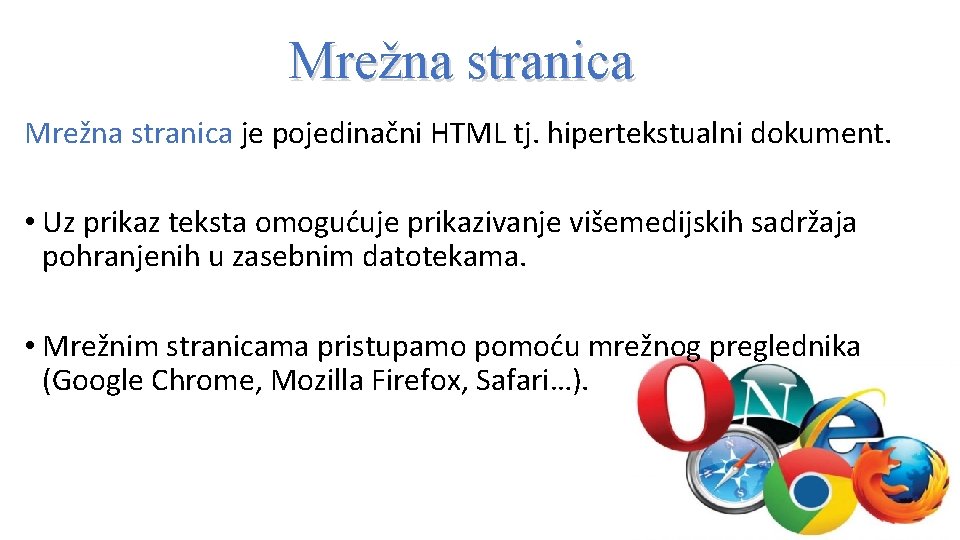 Mrežna stranica

Mrežna stranica je pojedinačni HTML tj. hipertekstualni dokument.

• Uz prikaz teksta omogućuje prikazivanje višemedijskih sadržaja pohranjenih u zasebnim datotekama.

• Mrežnim stranicama pristupamo pomoću mrežnog preglednika (Google Chrome, Mozilla Firefox, Safari…).